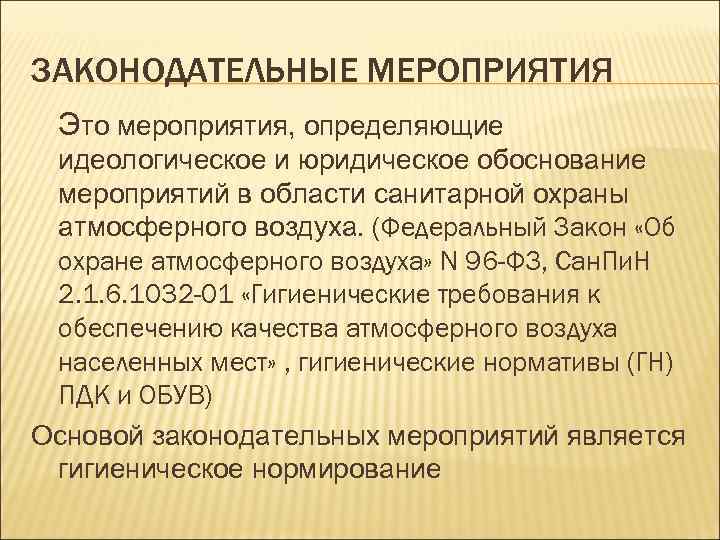 ЗАКОНОДАТЕЛЬНЫЕ МЕРОПРИЯТИЯ

Это мероприятия, определяющие идеологическое и юридическое обоснование мероприятий в области санитарной охраны атмосферного воздуха. (Федеральный Закон «Об охране атмосферного воздуха» N 96-ФЗ, СанПиН 2.1.6.1032-01 «Гигиенические требования к обеспечению качества атмосферного воздуха населенных мест» , гигиенические нормативы (ГН) ПДК и ОБУВ)

Основой законодательных мероприятий является гигиеническое нормирование